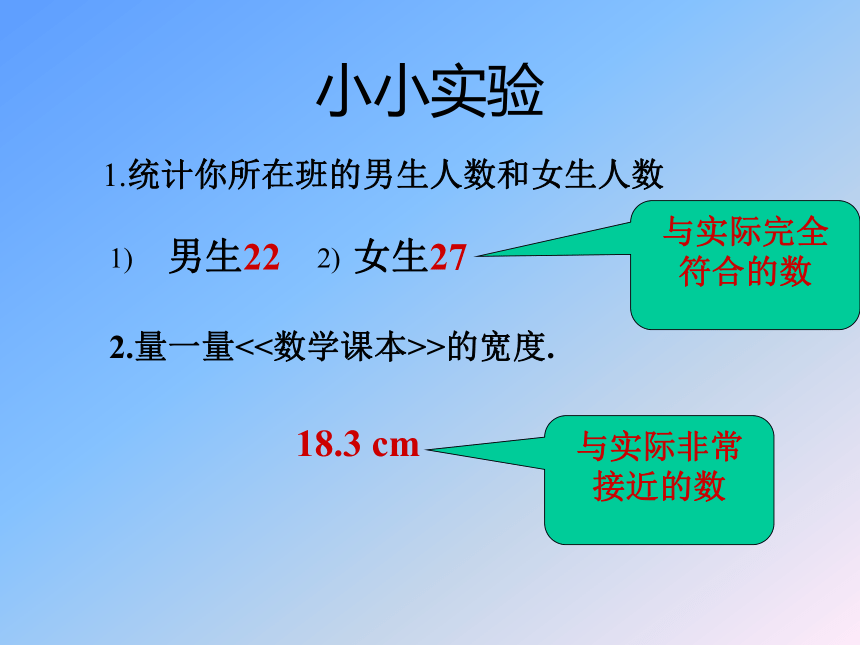 小小实验

1.统计你所在班的男生人数和女生人数

1) 男生22 2) 女生27

与实际完全符合的数

2.量一量<<数学课本>>的宽度.

18.3 cm

与实际非常接近的数